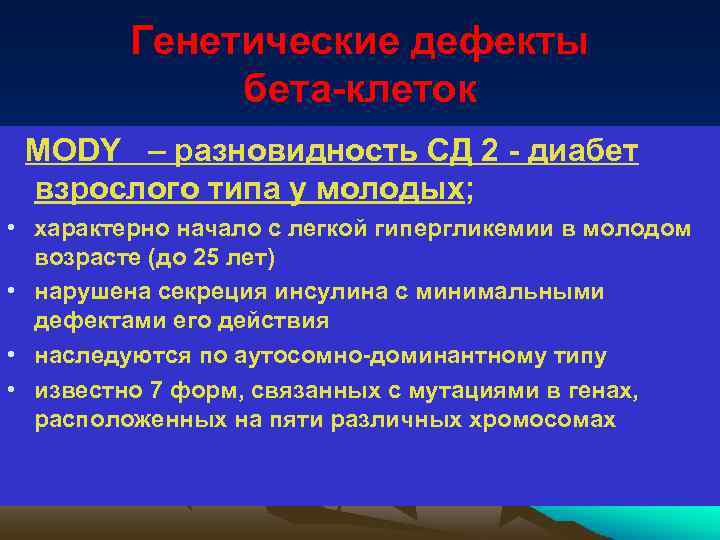 Генетические дефекты бета-клеток

MODY – разновидность СД 2 - диабет взрослого типа у молодых;

• характерно начало с легкой гипергликемии в молодом возрасте (до 25 лет)
• нарушена секреция инсулина с минимальными дефектами его действия
• наследуются по аутосомно-доминантному типу
• известно 7 форм, связанных с мутациями в генах, расположенных на пяти различных хромосомах